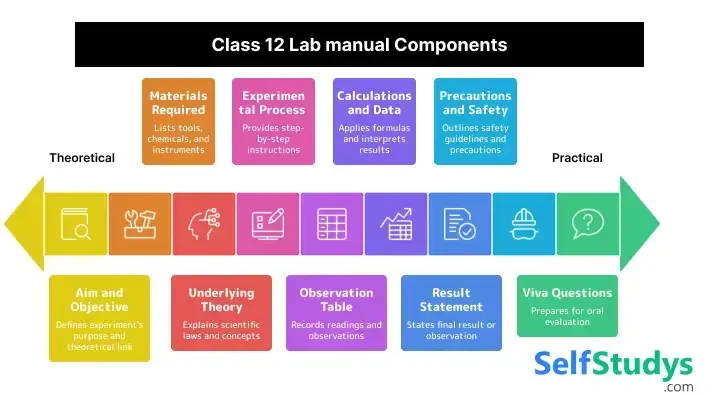 Class 12 Lab manual Components

Materials Required
Lists tools, chemicals, and instruments

Experimental Process
Provides step-by-step instructions

Calculations and Data
Applies formulas and interprets results

Precautions and Safety
Outlines safety guidelines and precautions

Theoretical

Practical

Aim and Objective
Defines experiment's purpose and theoretical link

Underlying Theory
Explains scientific laws and concepts

Observation Table
Records readings and observations

Result Statement
States final result or observation

Viva Questions
Prepares for oral evaluation

SelfStudys
.com